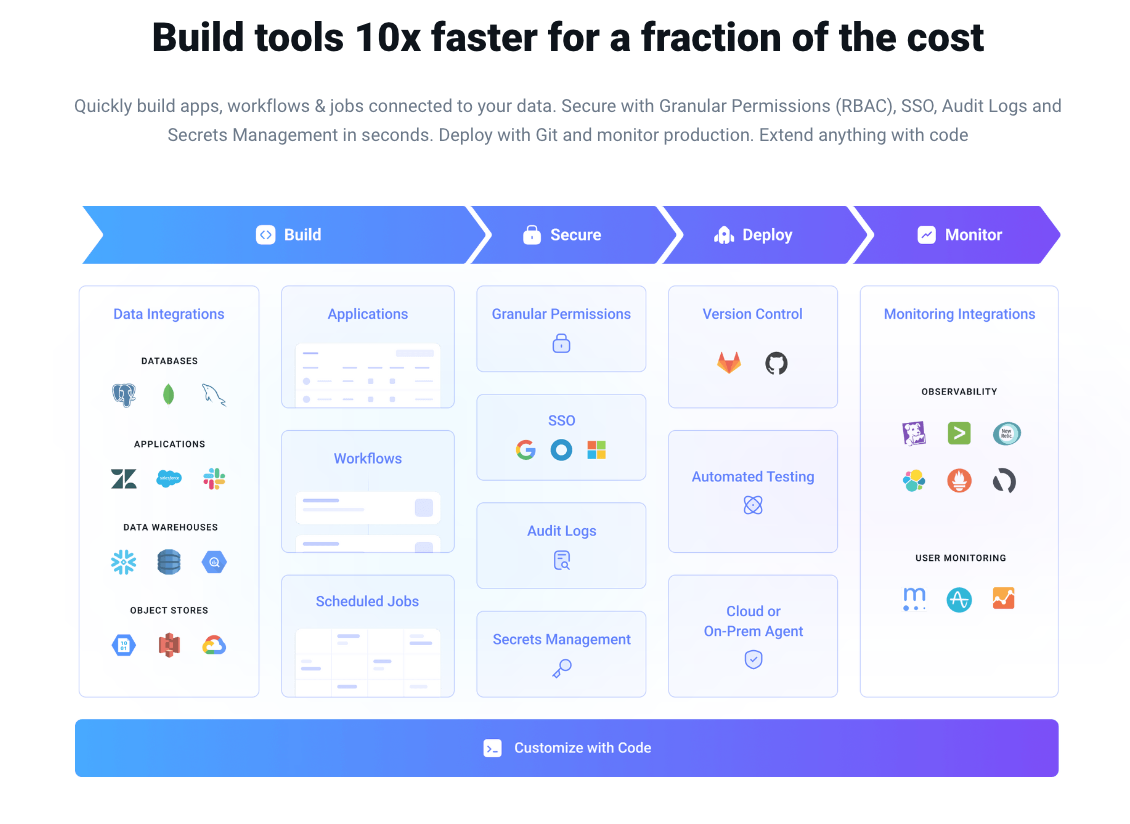 Build tools 10x faster for a fraction of the cost

Quickly build apps, workflows & jobs connected to your data. Secure with Granular Permissions (RBAC), SSO, Audit Logs and Secrets Management in seconds. Deploy with Git and monitor production. Extend anything with code

Build

Secure

Deploy

Monitor

Data Integrations

DATABASES

APPLICATIONS

DATA WAREHOUSES

OBJECT STORES

Applications

Workflows

Scheduled Jobs

Granular Permissions

SSO

Audit Logs

Secrets Management

Version Control

Automated Testing

Cloud or On-Prem Agent

Monitoring Integrations

OBSERVABILITY

USER MONITORING

Customize with Code